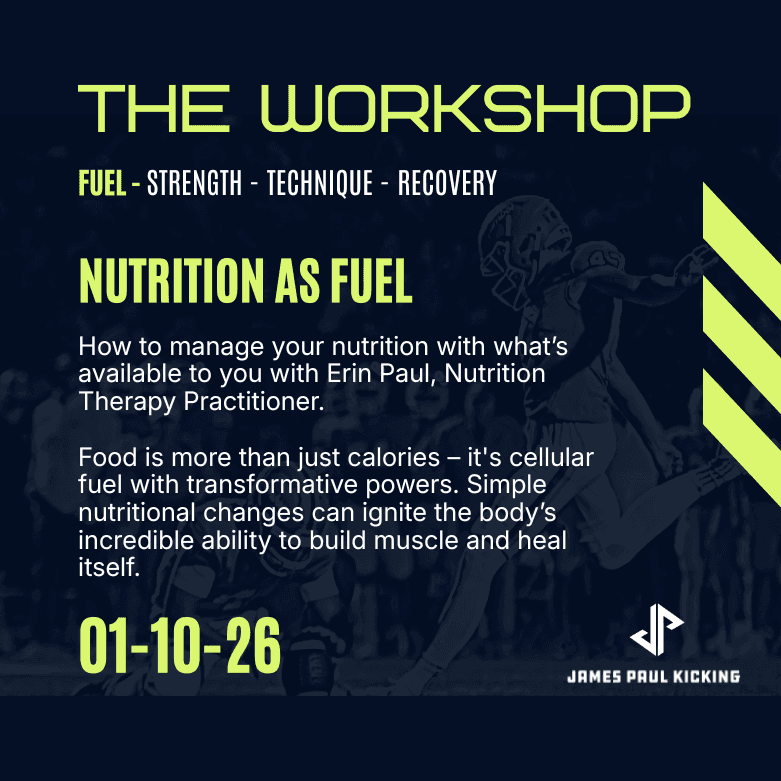 THE WORKSHOP

FUEL - STRENGTH - TECHNIQUE - RECOVERY

NUTRITION AS FUEL

How to manage your nutrition with what's available to you with Erin Paul, Nutrition Therapy Practitioner.

Food is more than just calories – it's cellular fuel with transformative powers. Simple nutritional changes can ignite the body's incredible ability to build muscle and heal itself.

01-10-26

JAMES PAUL KICKING